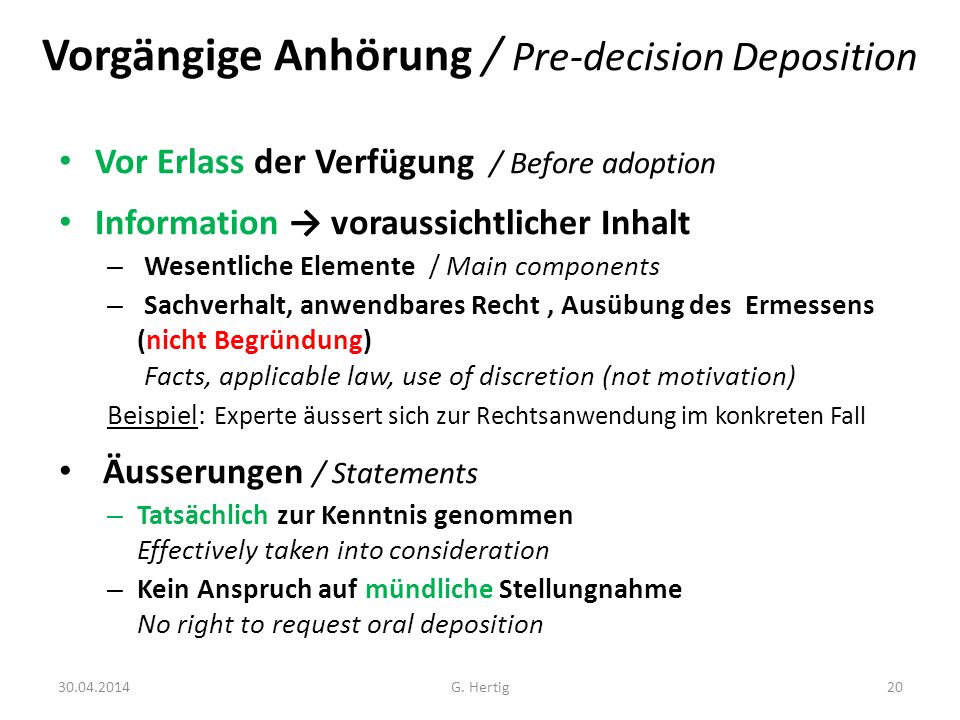 Vorgängige Anhörung / Pre-decision Deposition

• Vor Erlass der Verfügung / Before adoption

• Information → voraussichtlicher Inhalt
– Wesentliche Elemente / Main components
– Sachverhalt, anwendbares Recht , Ausübung des Ermessens (nicht Begründung)
Facts, applicable law, use of discretion (not motivation)
Beispiel: Experte äussert sich zur Rechtsanwendung im konkreten Fall

• Äusserungen / Statements
– Tatsächlich zur Kenntnis genommen
Effectively taken into consideration
– Kein Anspruch auf mündliche Stellungnahme
No right to request oral deposition

30.04.2014 G. Hertig 20